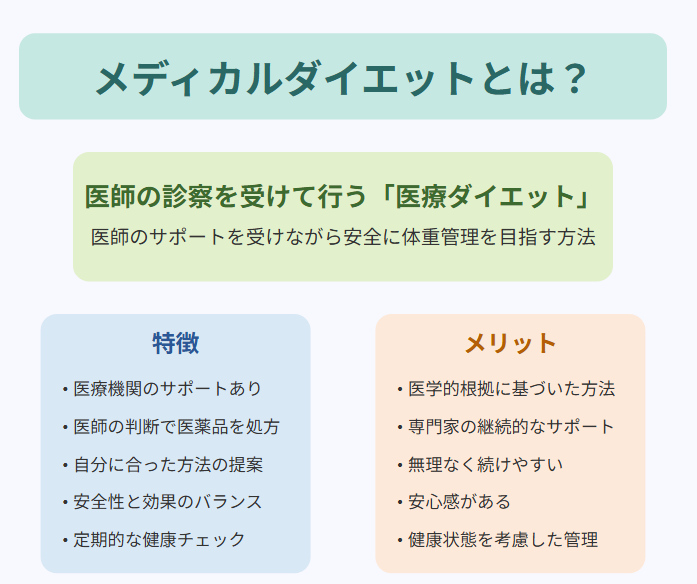 メディカルダイエットとは？

医師の診察を受けて行う「医療ダイエット」

医師のサポートを受けながら安全に体重管理を目指す方法

特徴

• 医療機関のサポートあり
• 医師の判断で医薬品を処方
• 自分に合った方法の提案
• 安全性と効果のバランス
• 定期的な健康チェック

メリット

• 医学的根拠に基づいた方法
• 専門家の継続的なサポート
• 無理なく続けやすい
• 安心感がある
• 健康状態を考慮した管理